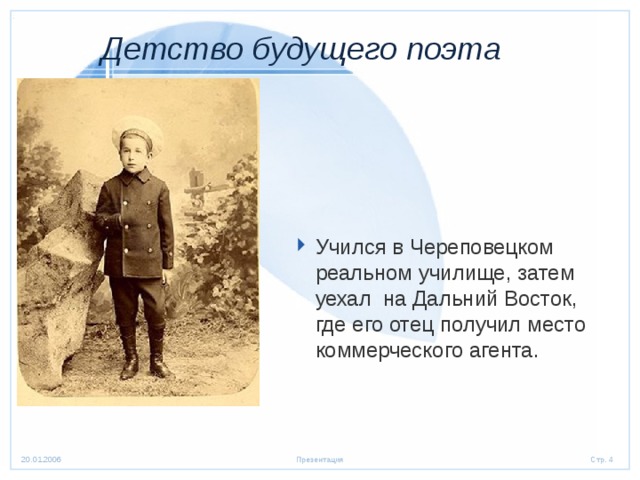 Детство будущего поэта

Учился в Череповецком реальном училище, затем уехал на Дальний Восток, где его отец получил место коммерческого агента.

20.01.2006

Презентация

Стр. 4